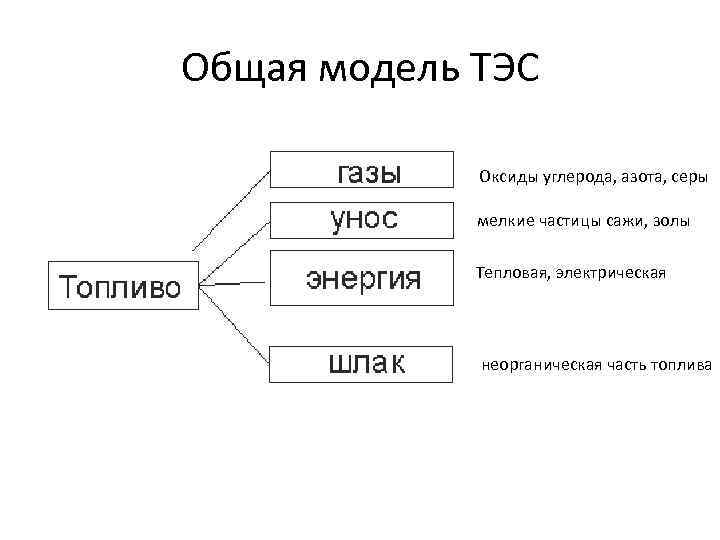 Общая модель ТЭС

Топливо

газы

Оксиды углерода, азота, серы

унос

мелкие частицы сажи, золы

энергия

Тепловая, электрическая

шлак

неорганическая часть топлива